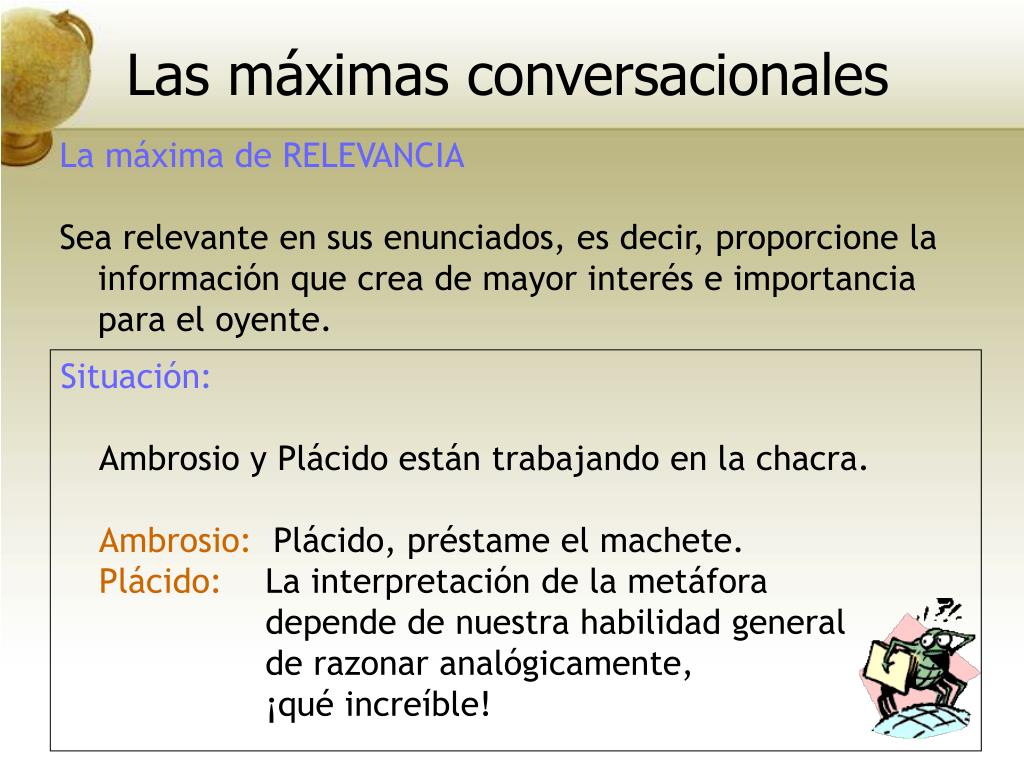 Las máximas conversacionales

La máxima de RELEVANCIA

Sea relevante en sus enunciados, es decir, proporcione la información que crea de mayor interés e importancia para el oyente.

Situación:

Ambrosio y Plácido están trabajando en la chacra.

Ambrosio: Plácido, préstame el machete.
Plácido: La interpretación de la metáfora depende de nuestra habilidad general de razonar analógicamente, ¡qué increíble!

!?!